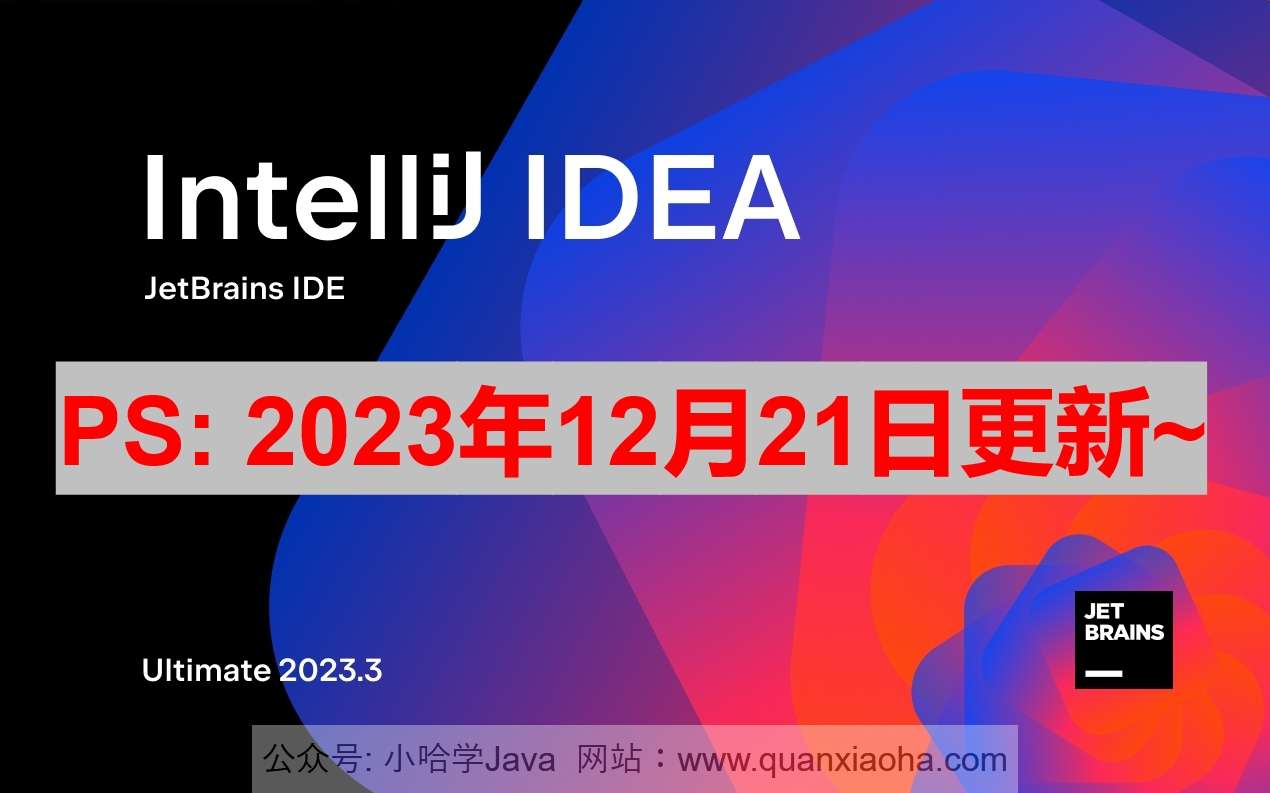 IntelliJ IDEA
JetBrains IDE

PS: 2023年12月21日更新~

Ultimate 2023.3

JET
BRAINS

公众号: 小哈学Java 网站：www.quanxiaoha.com